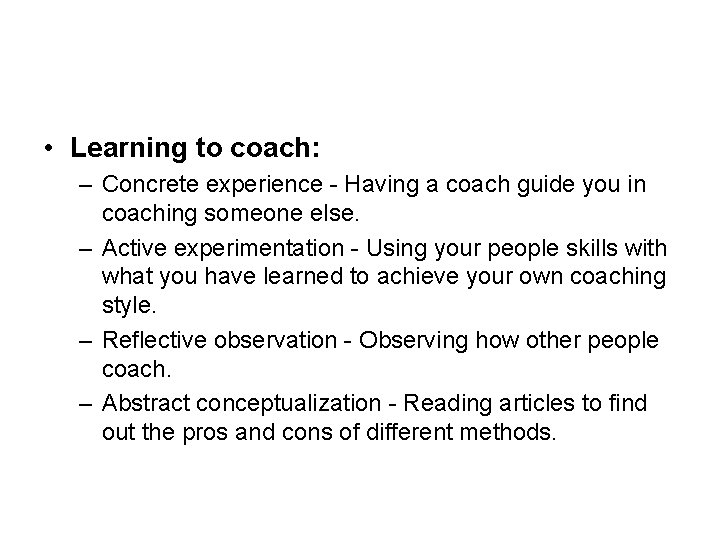 • Learning to coach:

– Concrete experience - Having a coach guide you in coaching someone else.

– Active experimentation - Using your people skills with what you have learned to achieve your own coaching style.

– Reflective observation - Observing how other people coach.

– Abstract conceptualization - Reading articles to find out the pros and cons of different methods.